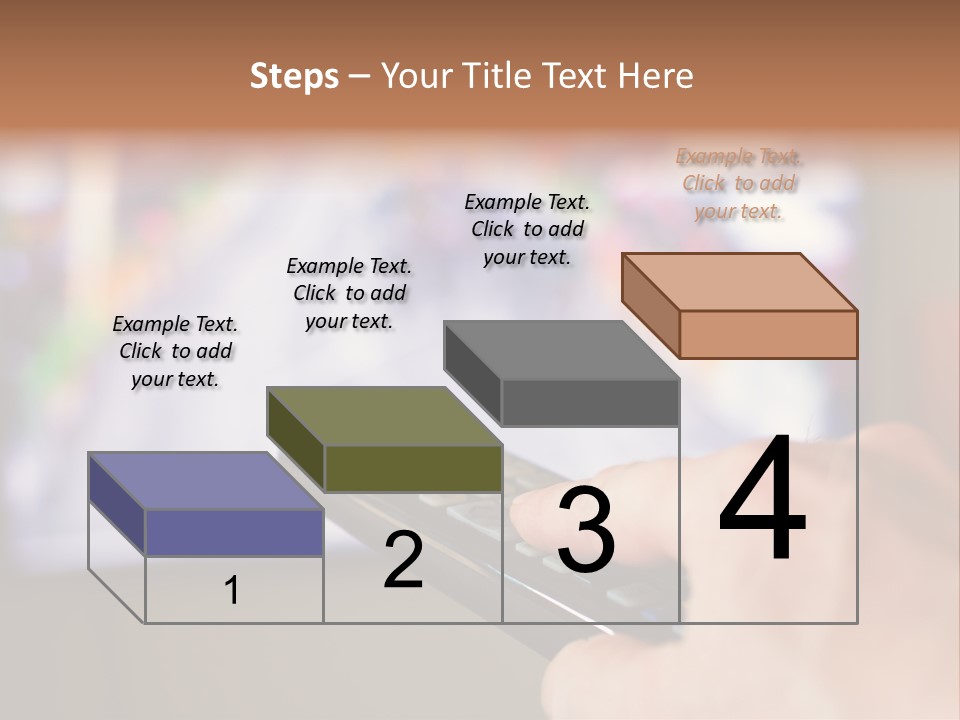 Steps – Your Title Text Here

Example Text. Click to add your text.

Example Text. Click to add your text.

Example Text. Click to add your text.

Example Text. Click to add your text.

1

2

3

4